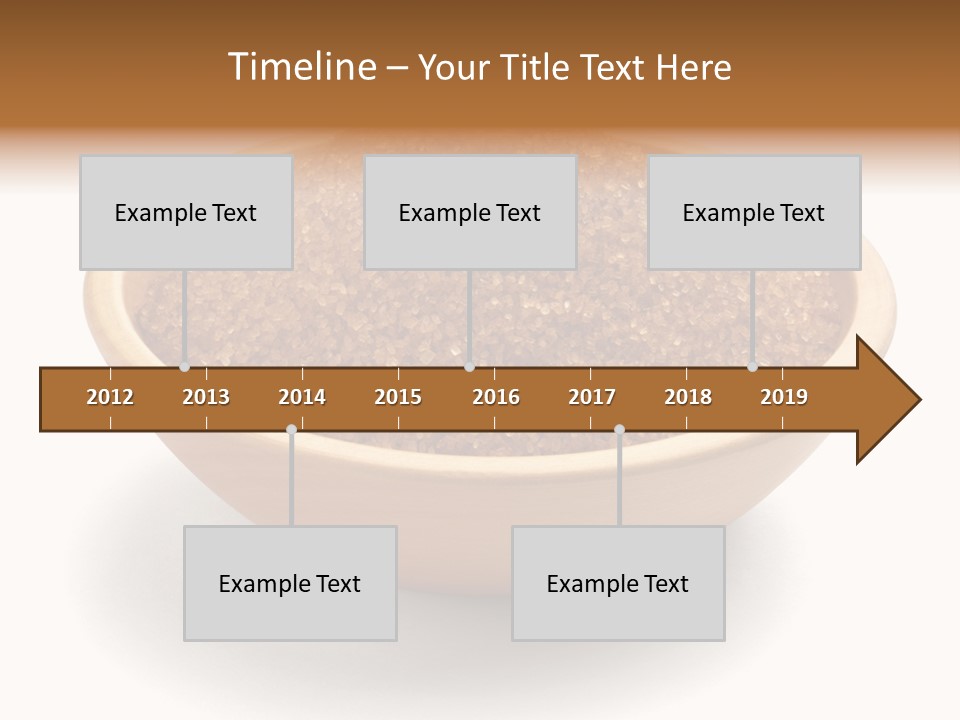 Timeline – Your Title Text Here

Example Text

Example Text

Example Text

2012 2013 2014 2015 2016 2017 2018 2019

Example Text

Example Text